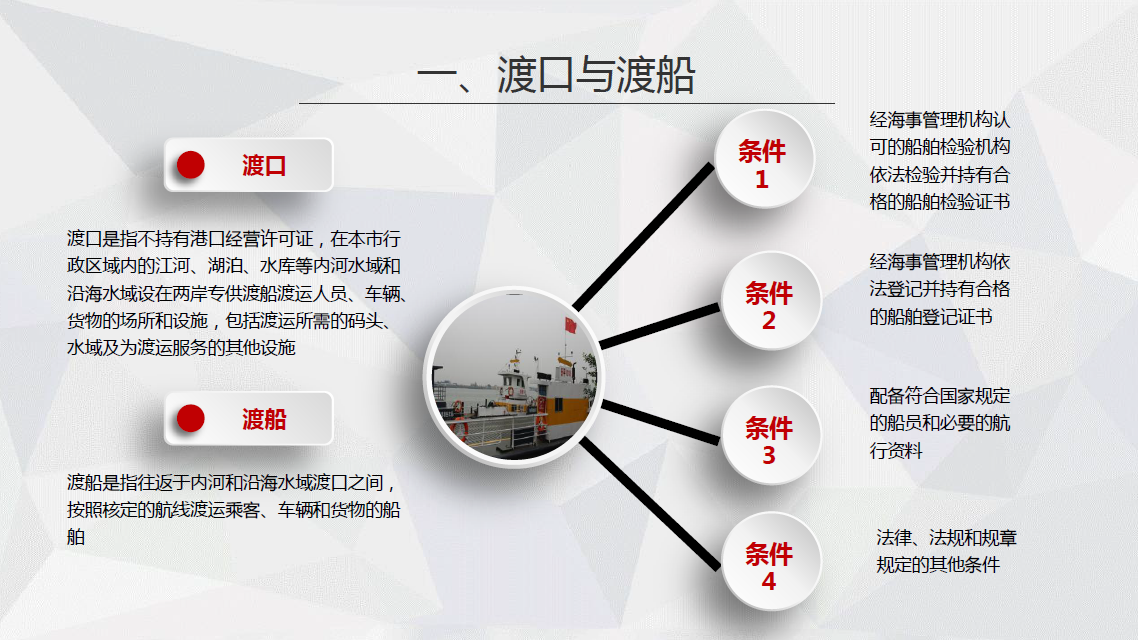 一、渡口与渡船

渡口

渡口是指不持有港口经营许可证，在本市行政区域内的江河、湖泊、水库等内河水域和沿海水域设在两岸专供渡船渡运人员、车辆、货物的场所和设施，包括渡运所需的码头、水域及为渡运服务的其他设施

渡船

渡船是指往返于内河和沿海水域渡口之间，按照核定的航线渡运乘客、车辆和货物的船舶

条件 1

经海事管理机构认可的船舶检验机构依法检验并持有合格的船舶检验证书

条件 2

经海事管理机构依法登记并持有合格的船舶登记证书

条件 3

配备符合国家规定的船员和必要的航行资料

条件 4

法律、法规和规章规定的其他条件